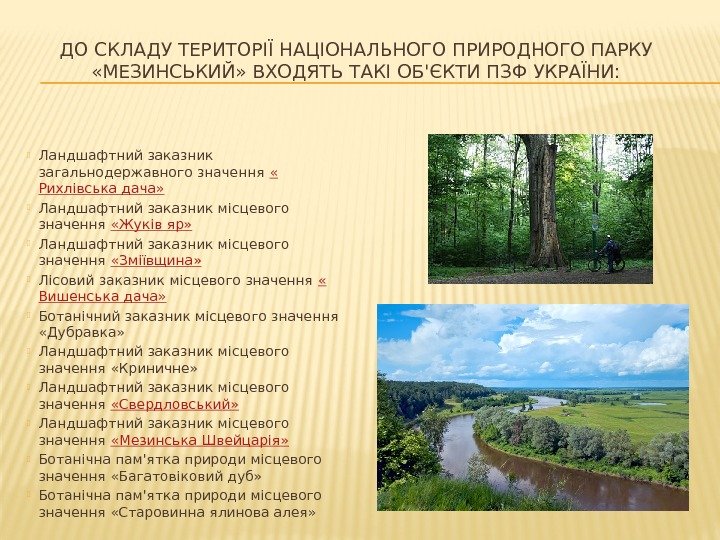 ДО СКЛАДУ ТЕРИТОРІЇ НАЦІОНАЛЬНОГО ПРИРОДНОГО ПАРКУ «МЕЗИНСЬКИЙ» ВХОДЯТЬ ТАКІ ОБ'ЄКТИ ПЗФ УКРАЇНИ:

Ландшафтний заказник загальнодержавного значення « Рихлівська дача»

Ландшафтний заказник місцевого значення «Жуків яр»

Ландшафтний заказник місцевого значення «Зміївщина»

Лісовий заказник місцевого значення « Вишенська дача»

Ботанічний заказник місцевого значення «Дубравка»

Ландшафтний заказник місцевого значення «Криничне»

Ландшафтний заказник місцевого значення «Свердловський»

Ландшафтний заказник місцевого значення «Мезинська Швейцарія»

Ботанічна пам'ятка природи місцевого значення «Багатовіковий дуб»

Ботанічна пам'ятка природи місцевого значення «Старовинна ялинова алея»